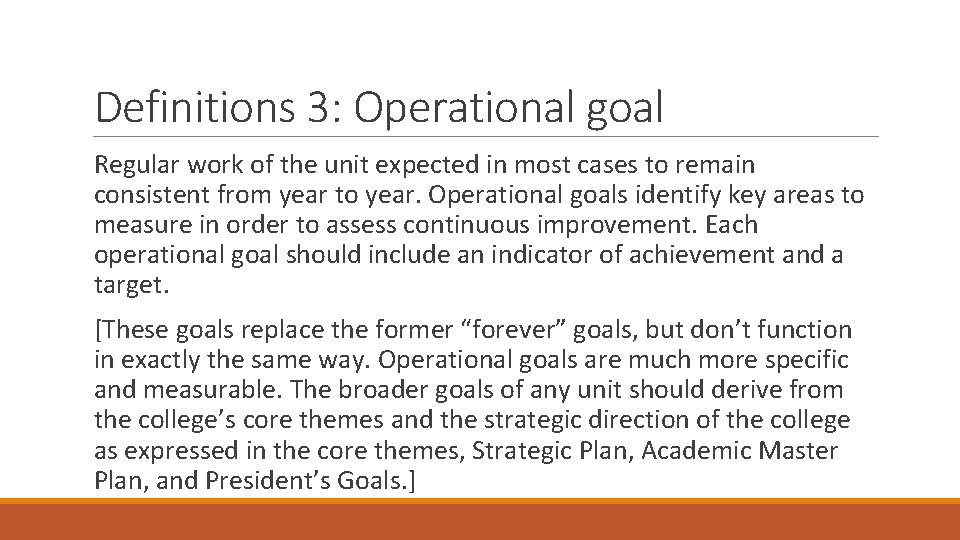 Definitions 3: Operational goal

Regular work of the unit expected in most cases to remain consistent from year to year. Operational goals identify key areas to measure in order to assess continuous improvement. Each operational goal should include an indicator of achievement and a target.

[These goals replace the former “forever” goals, but don’t function in exactly the same way. Operational goals are much more specific and measurable. The broader goals of any unit should derive from the college’s core themes and the strategic direction of the college as expressed in the core themes, Strategic Plan, Academic Master Plan, and President’s Goals.]